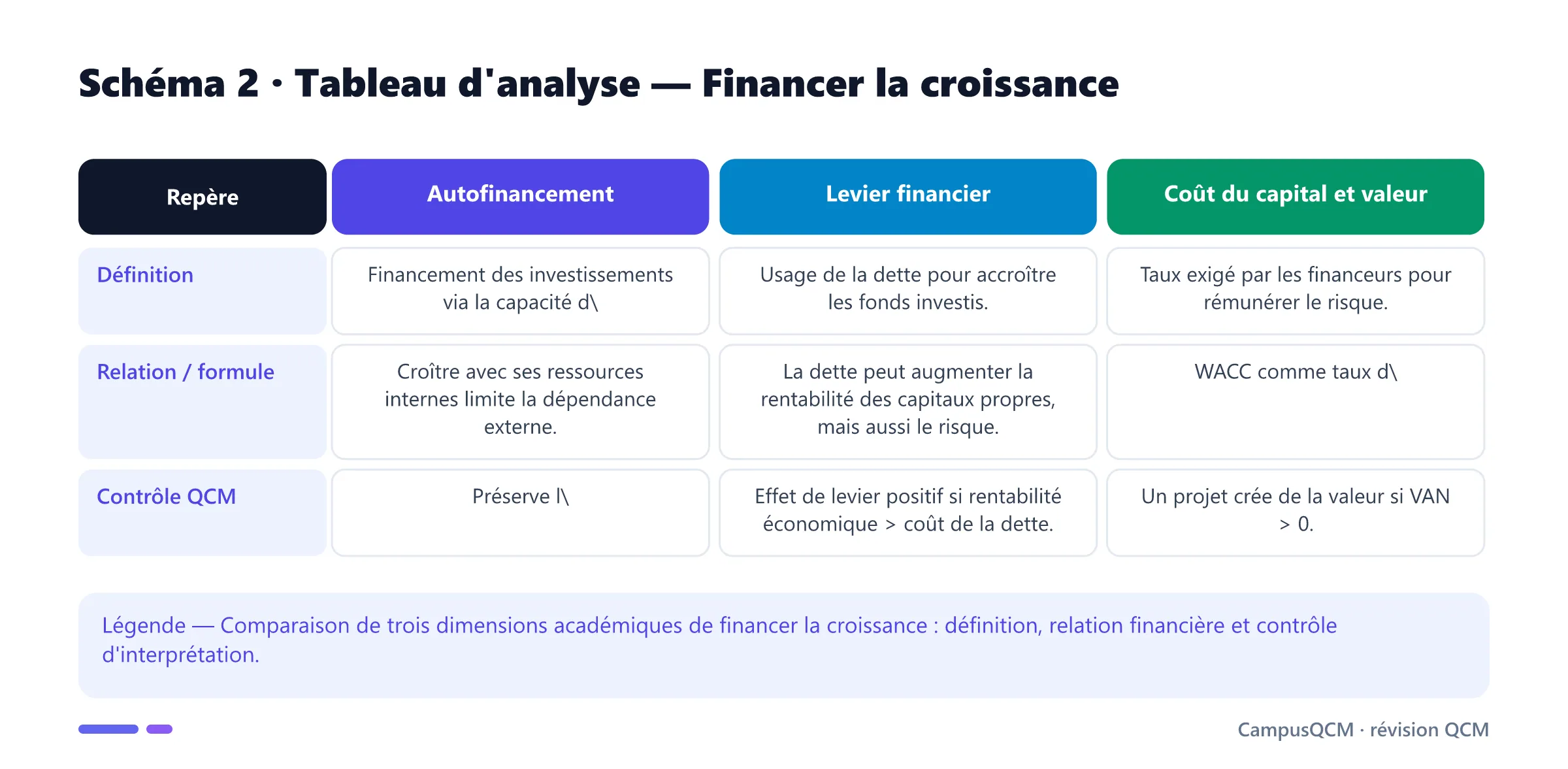 Schéma 2 · Tableau d'analyse — Financer la croissance

| Repère | Autofinancement | Levier financier | Coût du capital et valeur |
|---|---|---|---|
| Définition | Financement des investissements via la capacité d\ | Usage de la dette pour accroître les fonds investis. | Taux exigé par les financeurs pour rémunérer le risque. |
| Relation / formule | Croître avec ses ressources internes limite la dépendance externe. | La dette peut augmenter la rentabilité des capitaux propres, mais aussi le risque. | WACC comme taux d\ |
| Contrôle QCM | Préserve l\ | Effet de levier positif si rentabilité économique > coût de la dette. | Un projet crée de la valeur si VAN > 0. |

Légende — Comparaison de trois dimensions académiques de financer la croissance : définition, relation financière et contrôle d'interprétation.

CampusQCM · révision QCM